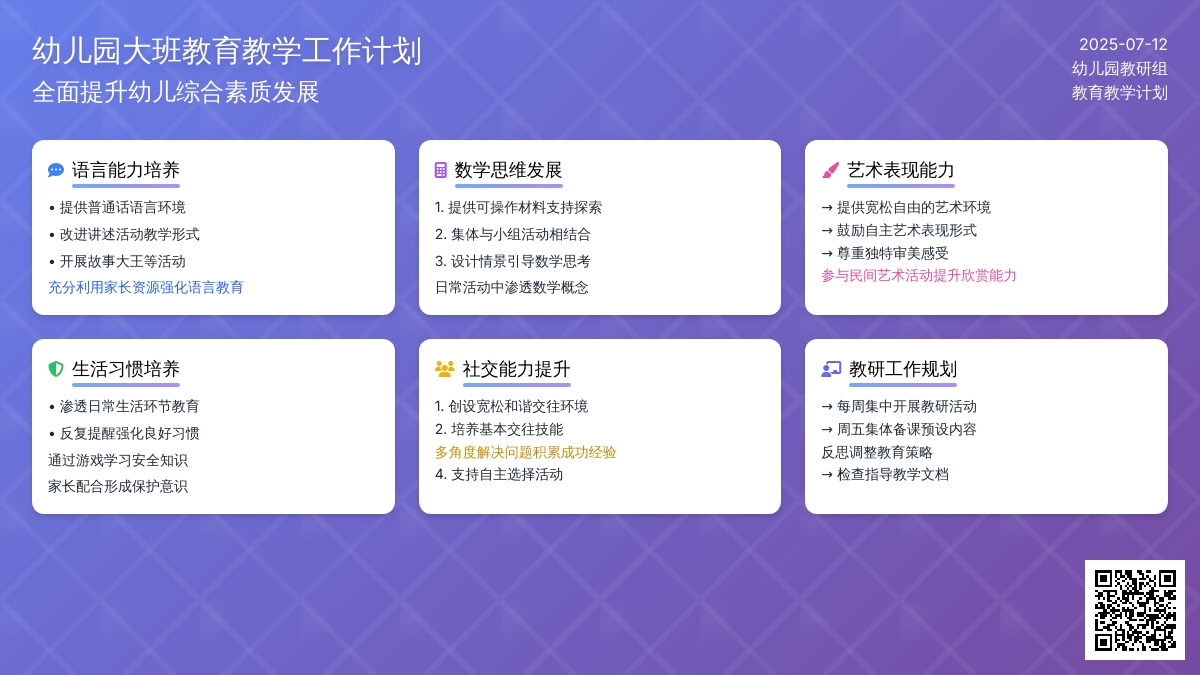 幼儿园大班教育教学工作计划
全面提升幼儿综合素质发展

2025-07-12
幼儿园教研组
教育教学计划

语言能力培养
• 提供普通话语言环境
• 改进讲述活动教学形式
• 开展故事大王等活动
充分利用家长资源强化语言教育

数学思维发展
1. 提供可操作材料支持探索
2. 集体与小组活动相结合
3. 设计情景引导数学思考
日常活动中渗透数学概念

艺术表现能力
→ 提供宽松自由的艺术环境
→ 鼓励自主艺术表现形式
→ 尊重独特审美感受
参与民间艺术活动提升欣赏能力

生活习惯培养
• 渗透日常生活环节教育
• 反复提醒强化良好习惯
通过游戏学习安全知识
家长配合形成保护意识

社交能力提升
1. 创设宽松和谐交往环境
2. 培养基本交往技能
多角度解决问题积累成功经验
4. 支持自主选择活动

教研工作规划
→ 每周集中开展教研活动
→ 周五集体备课预设内容
反思调整教育策略
→ 检查指导教学文档